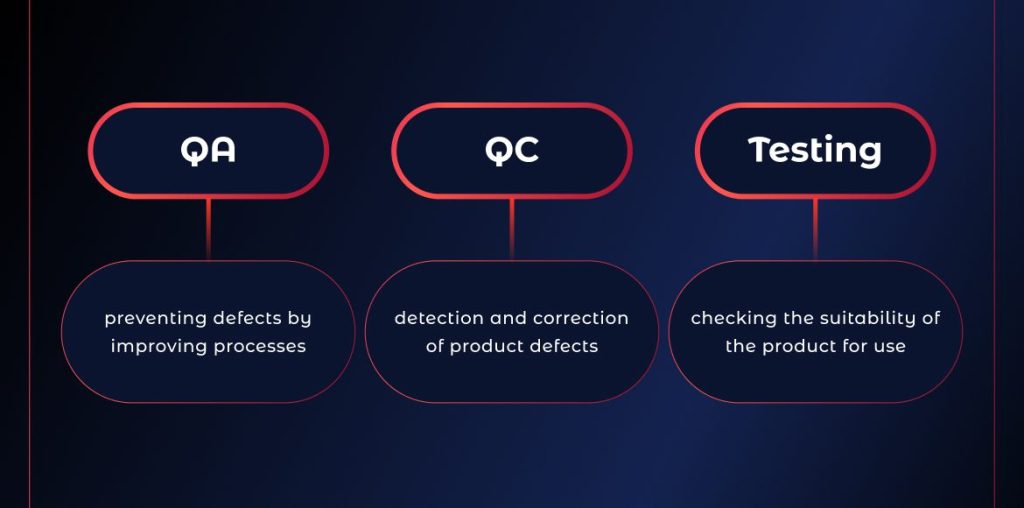 QA

preventing defects by improving processes

QC

detection and correction of product defects

Testing

checking the suitability of the product for use